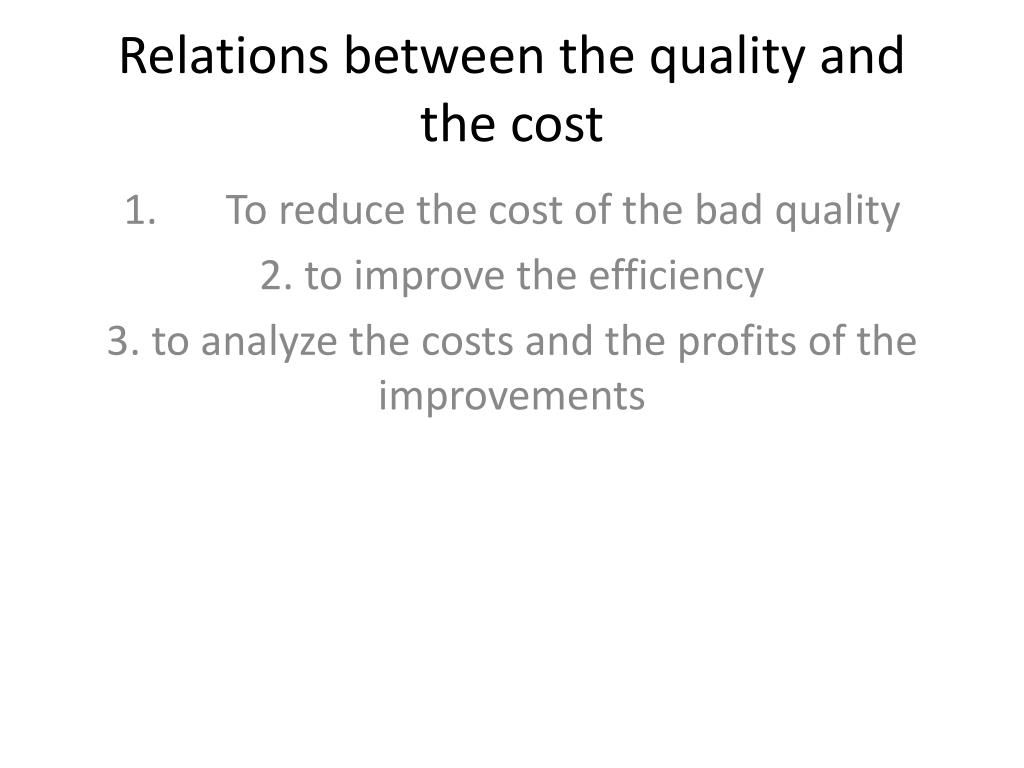 Relations between the quality and the cost

1. To reduce the cost of the bad quality

2. to improve the efficiency

3. to analyze the costs and the profits of the improvements